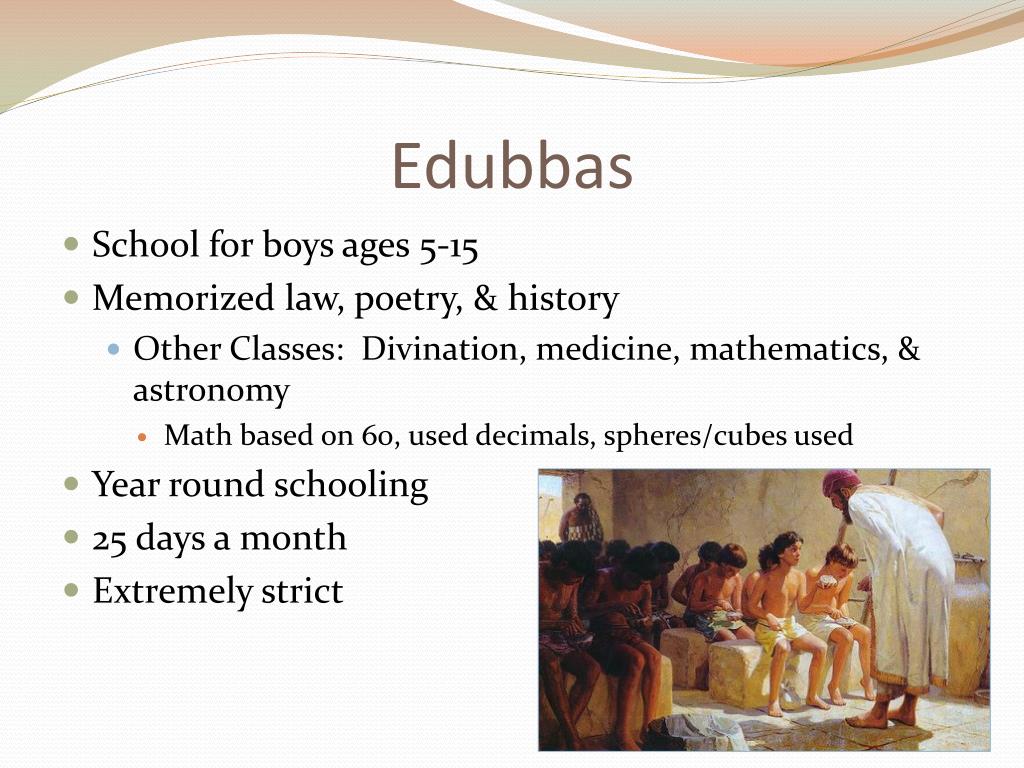 Edubbas

School for boys ages 5-15
Memorized law, poetry, & history
Other Classes: Divination, medicine, mathematics, & astronomy
Math based on 60, used decimals, spheres/cubes used
Year round schooling
25 days a month
Extremely strict